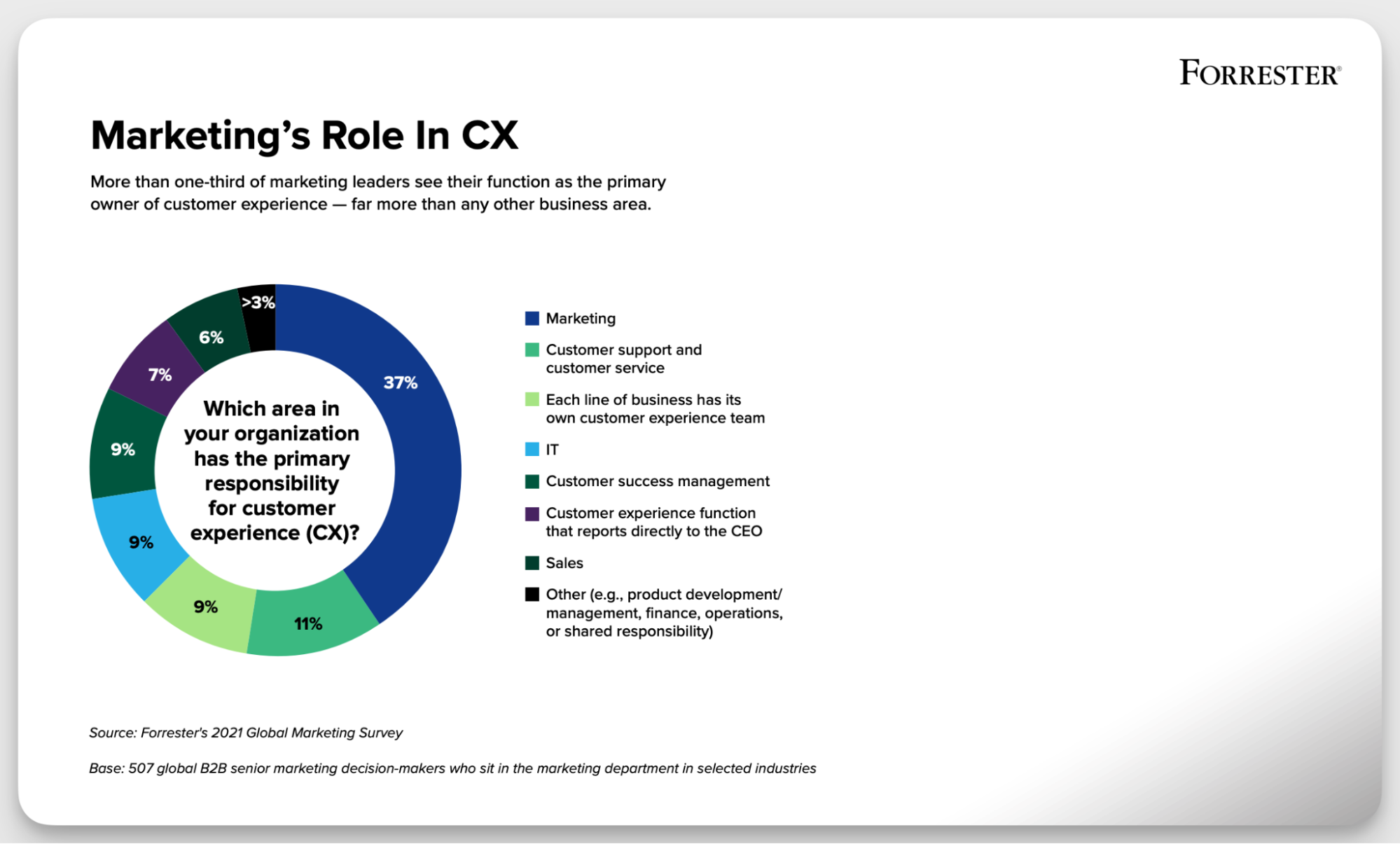 FORRESTER®

Marketing's Role In CX

More than one-third of marketing leaders see their function as the primary owner of customer experience — far more than any other business area.

>3%
6%
7%
9%
9%
9%
11%
37%

Which area in your organization has the primary responsibility for customer experience (CX)?

Marketing
Customer support and customer service
Each line of business has its own customer experience team
IT
Customer success management
Customer experience function that reports directly to the CEO
Sales
Other (e.g., product development/ management, finance, operations, or shared responsibility)

Source: Forrester's 2021 Global Marketing Survey

Base: 507 global B2B senior marketing decision-makers who sit in the marketing department in selected industries